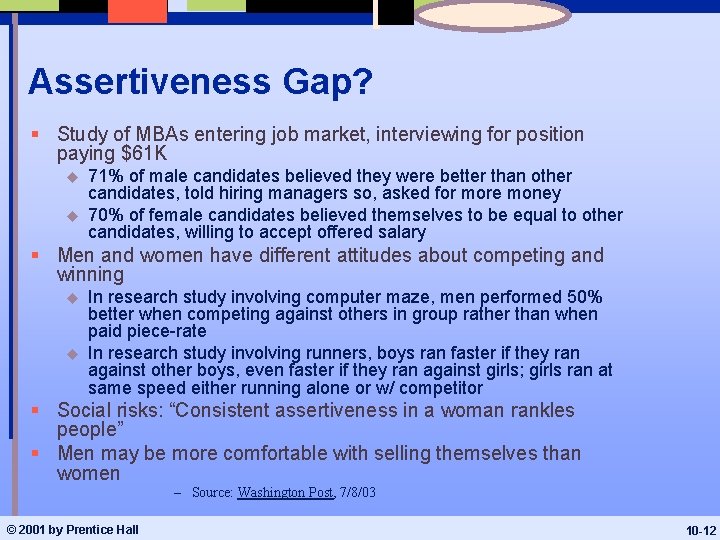 Assertiveness Gap?

▪ Study of MBAs entering job market, interviewing for position paying $61K
 ◆ 71% of male candidates believed they were better than other candidates, told hiring managers so, asked for more money
 ◆ 70% of female candidates believed themselves to be equal to other candidates, willing to accept offered salary
▪ Men and women have different attitudes about competing and winning
 ◆ In research study involving computer maze, men performed 50% better when competing against others in group rather than when paid piece-rate
 ◆ In research study involving runners, boys ran faster if they ran against other boys, even faster if they ran against girls; girls ran at same speed either running alone or w/ competitor
▪ Social risks: "Consistent assertiveness in a woman rankles people"
▪ Men may be more comfortable with selling themselves than women

– Source: Washington Post, 7/8/03

© 2001 by Prentice Hall

10-12